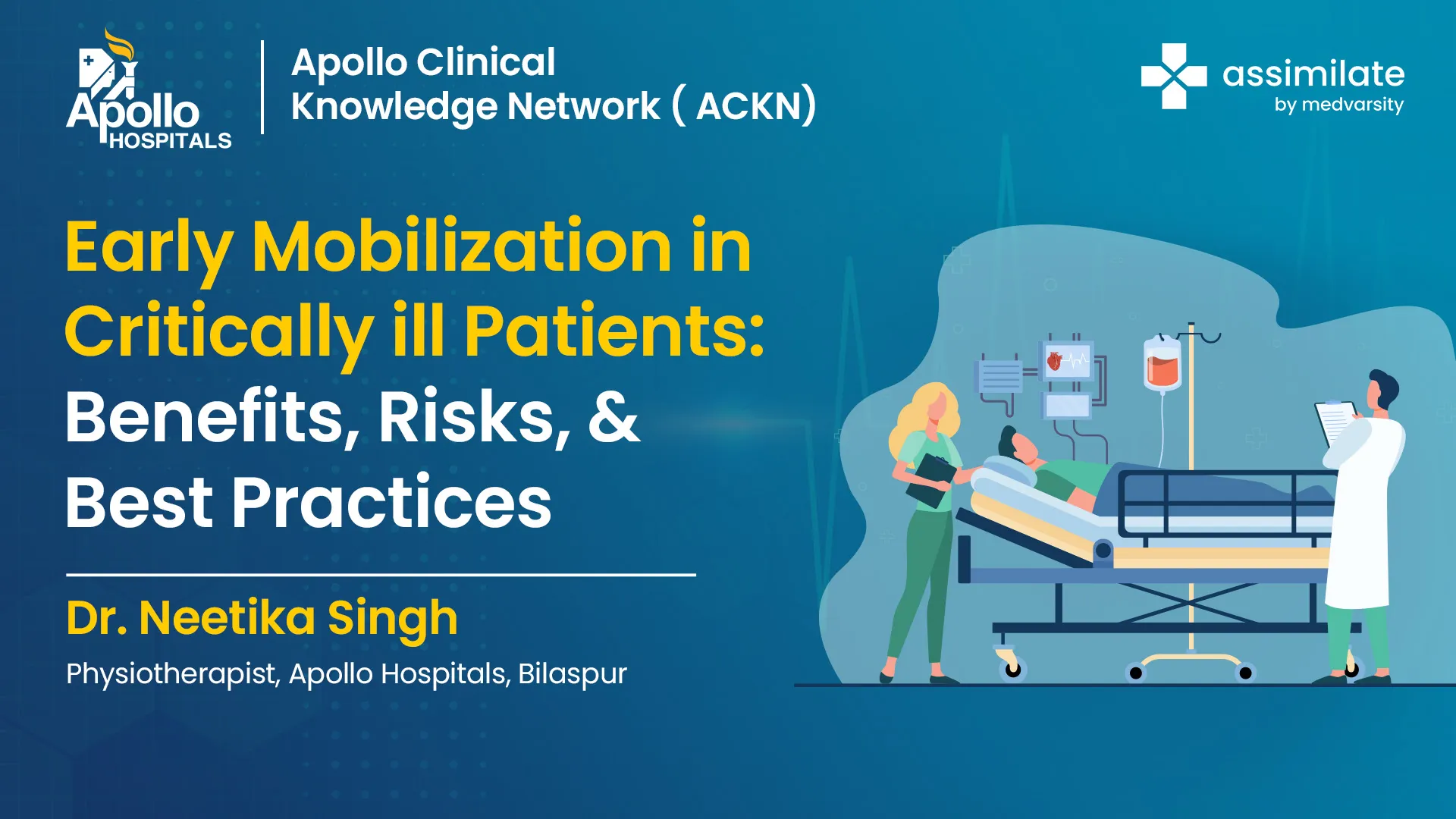 Apollo HOSPITALS

Apollo Clinical Knowledge Network ( ACKN)

assimilate by medvarsity

Early Mobilization in Critically ill Patients: Benefits, Risks, & Best Practices

Dr. Neetika Singh

Physiotherapist, Apollo Hospitals, Bilaspur